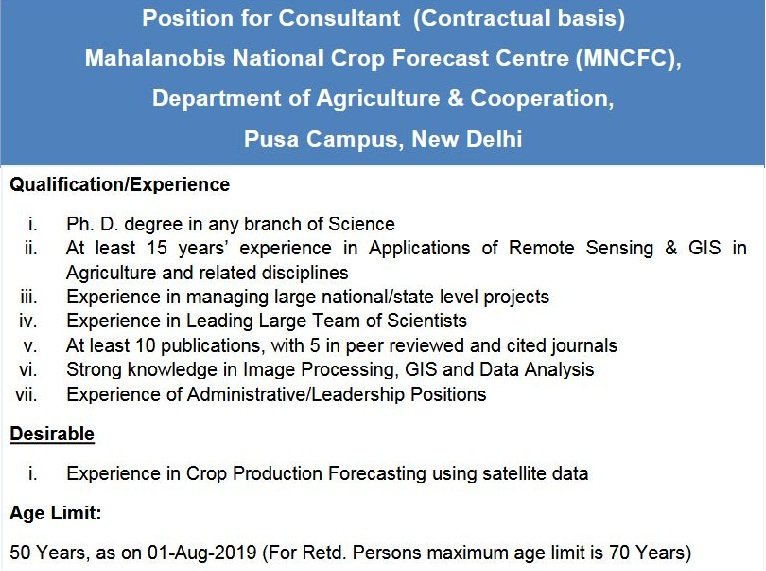 Position for Consultant (Contractual basis)
Mahalanobis National Crop Forecast Centre (MNCFC),
Department of Agriculture & Cooperation,
Pusa Campus, New Delhi

Qualification/Experience

i. Ph. D. degree in any branch of Science
ii. At least 15 years' experience in Applications of Remote Sensing & GIS in Agriculture and related disciplines
iii. Experience in managing large national/state level projects
iv. Experience in Leading Large Team of Scientists
v. At least 10 publications, with 5 in peer reviewed and cited journals
vi. Strong knowledge in Image Processing, GIS and Data Analysis
vii. Experience of Administrative/Leadership Positions

Desirable

i. Experience in Crop Production Forecasting using satellite data

Age Limit:

50 Years, as on 01-Aug-2019 (For Retd. Persons maximum age limit is 70 Years)